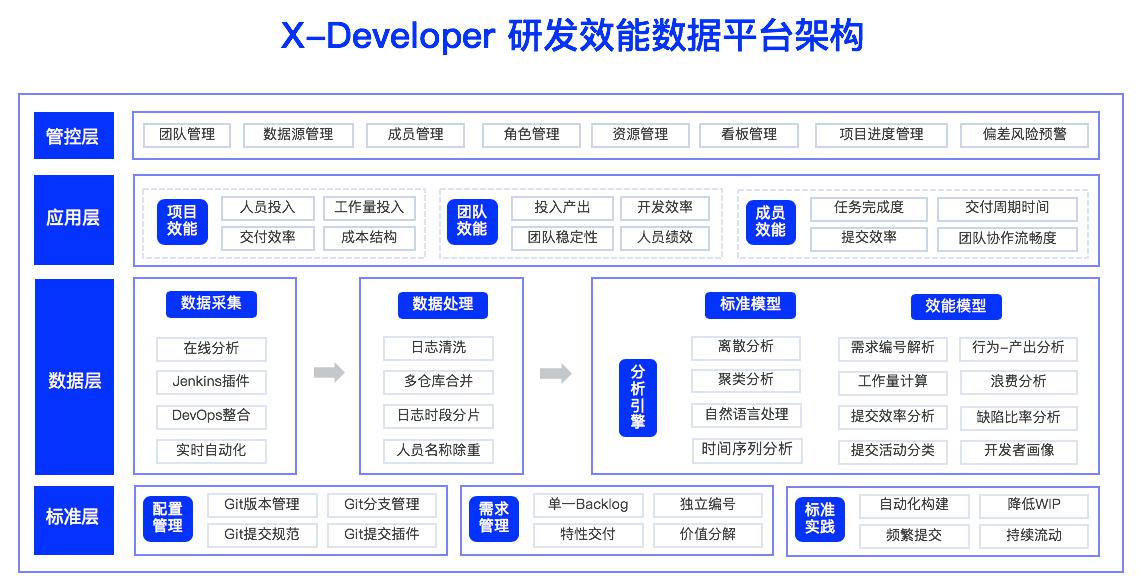 X-Developer 研发效能数据平台架构

管控层
团队管理 数据源管理 成员管理 角色管理 资源管理 看板管理 项目进度管理 偏差风险预警

应用层
项目效能
人员投入 工作量投入
交付效率 成本结构

团队效能
投入产出 开发效率
团队稳定性 人员绩效

成员效能
任务完成度 交付周期时间
提交效率 团队协作流畅度

数据层
数据采集
在线分析
Jenkins插件
DevOps整合
实时自动化

数据处理
日志清洗
多仓库合并
日志时段分片
人员名称除重

分析引擎
标准模型
离散分析
聚类分析
自然语言处理
时间序列分析

效能模型
需求编号解析 行为-产出分析
工作量计算 浪费分析
提交效率分析 缺陷比率分析
提交活动分类 开发者画像

标准层
配置管理
Git版本管理 Git分支管理
Git提交规范 Git提交插件

需求管理
单一Backlog 独立编号
特性交付 价值分解

标准实践
自动化构建 降低WIP
频繁提交 持续流动